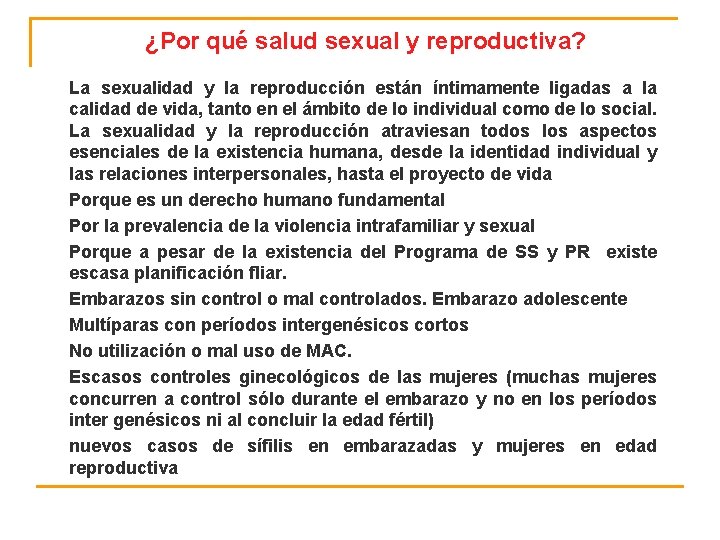 ¿Por qué salud sexual y reproductiva?

La sexualidad y la reproducción están íntimamente ligadas a la calidad de vida, tanto en el ámbito de lo individual como de lo social. La sexualidad y la reproducción atraviesan todos los aspectos esenciales de la existencia humana, desde la identidad individual y las relaciones interpersonales, hasta el proyecto de vida

Porque es un derecho humano fundamental

Por la prevalencia de la violencia intrafamiliar y sexual

Porque a pesar de la existencia del Programa de SS y PR existe escasa planificación fliar.

Embarazos sin control o mal controlados. Embarazo adolescente

Multíparas con períodos intergenésicos cortos

No utilización o mal uso de MAC.

Escasos controles ginecológicos de las mujeres (muchas mujeres concurren a control sólo durante el embarazo y no en los períodos inter genésicos ni al concluir la edad fértil)

nuevos casos de sífilis en embarazadas y mujeres en edad reproductiva